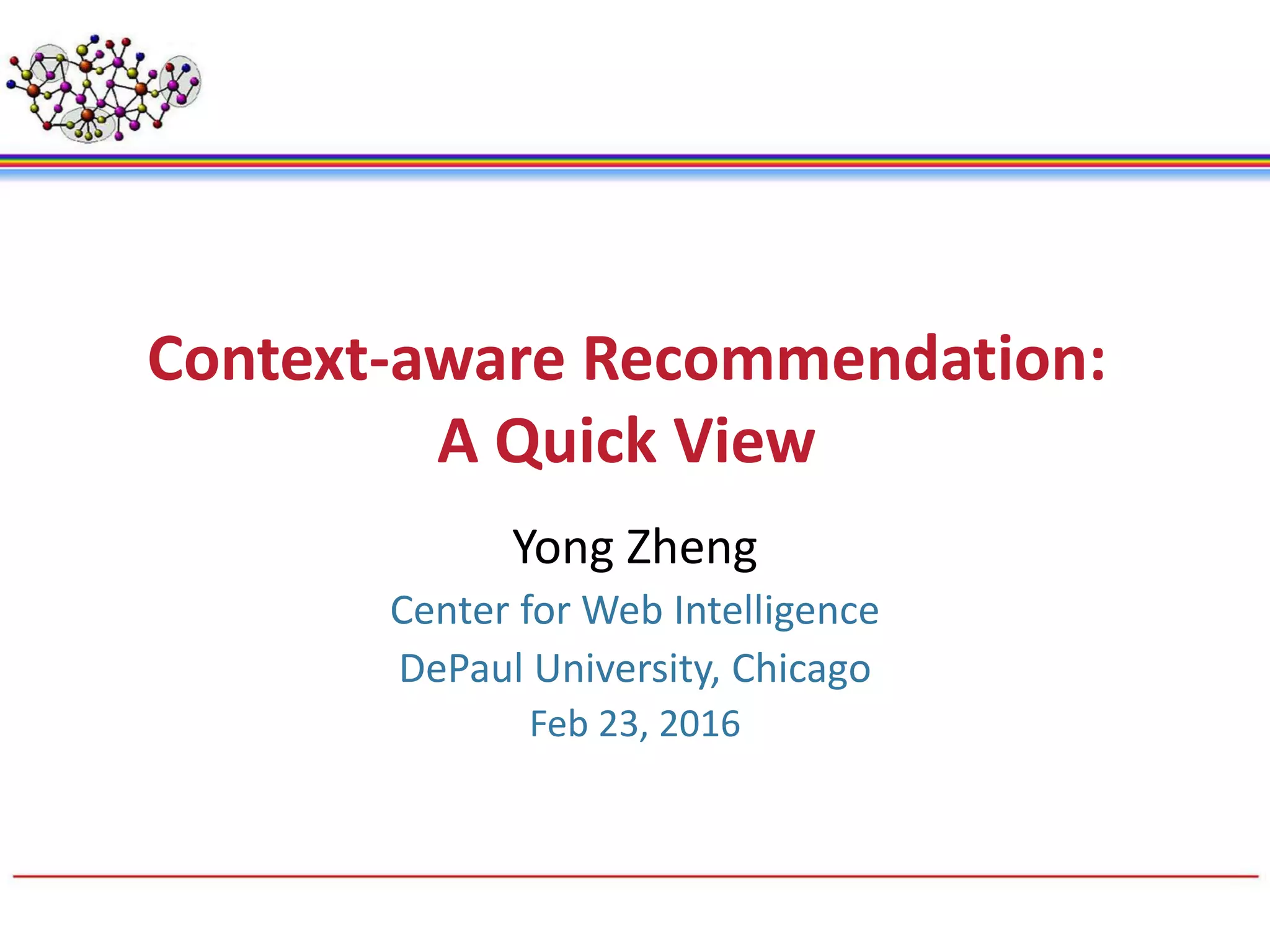 Context-aware Recommendation: A Quick View

Yong Zheng

Center for Web Intelligence

DePaul University, Chicago

Feb 23, 2016